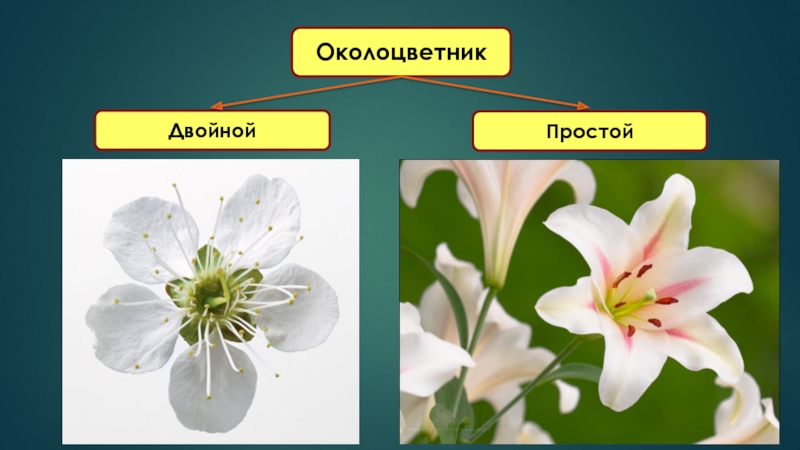 Околоцветник

Двойной

Простой